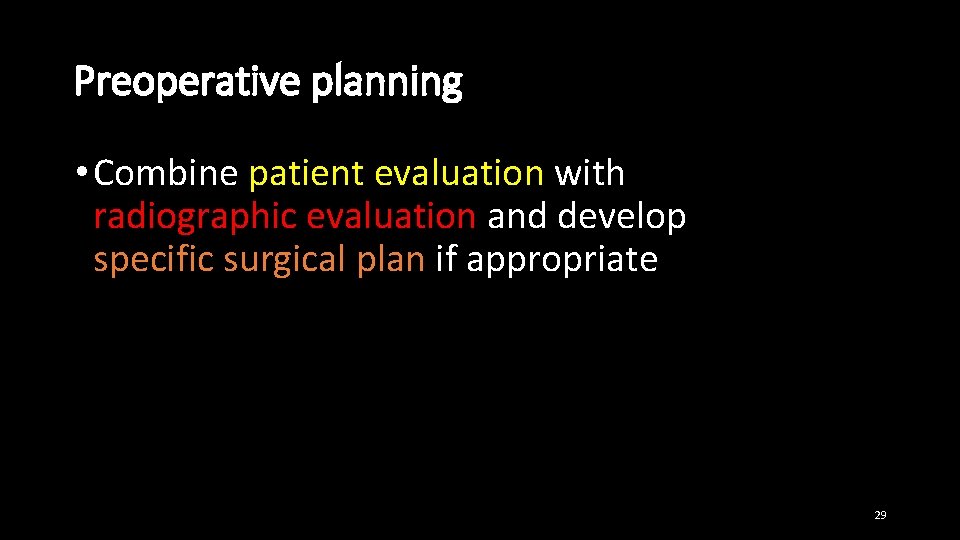 Preoperative planning

• Combine patient evaluation with radiographic evaluation and develop specific surgical plan if appropriate

29